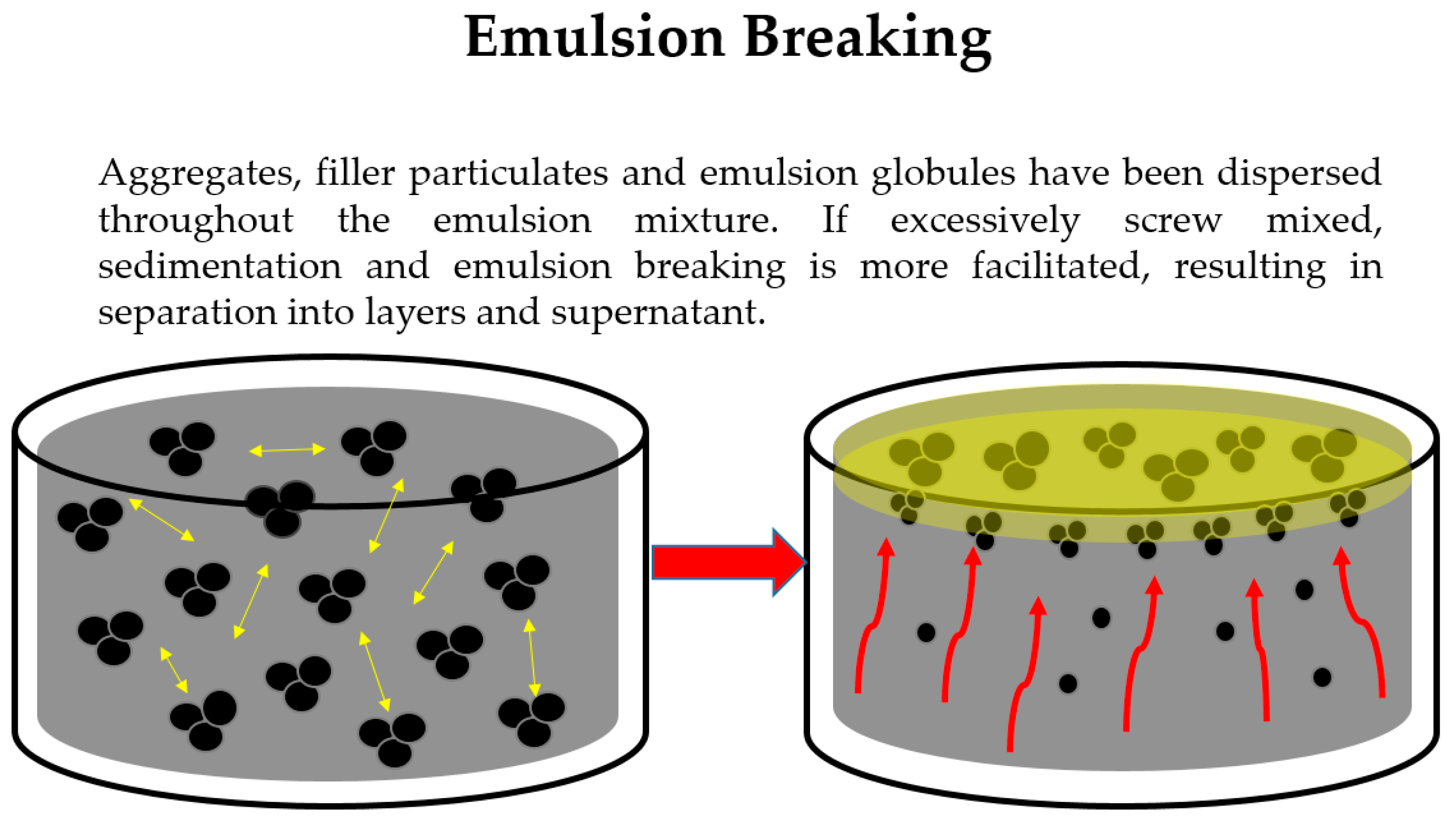 Emulsion Breaking

Aggregates, filler particulates and emulsion globules have been dispersed throughout the emulsion mixture. If excessively screw mixed, sedimentation and emulsion breaking is more facilitated, resulting in separation into layers and supernatant.